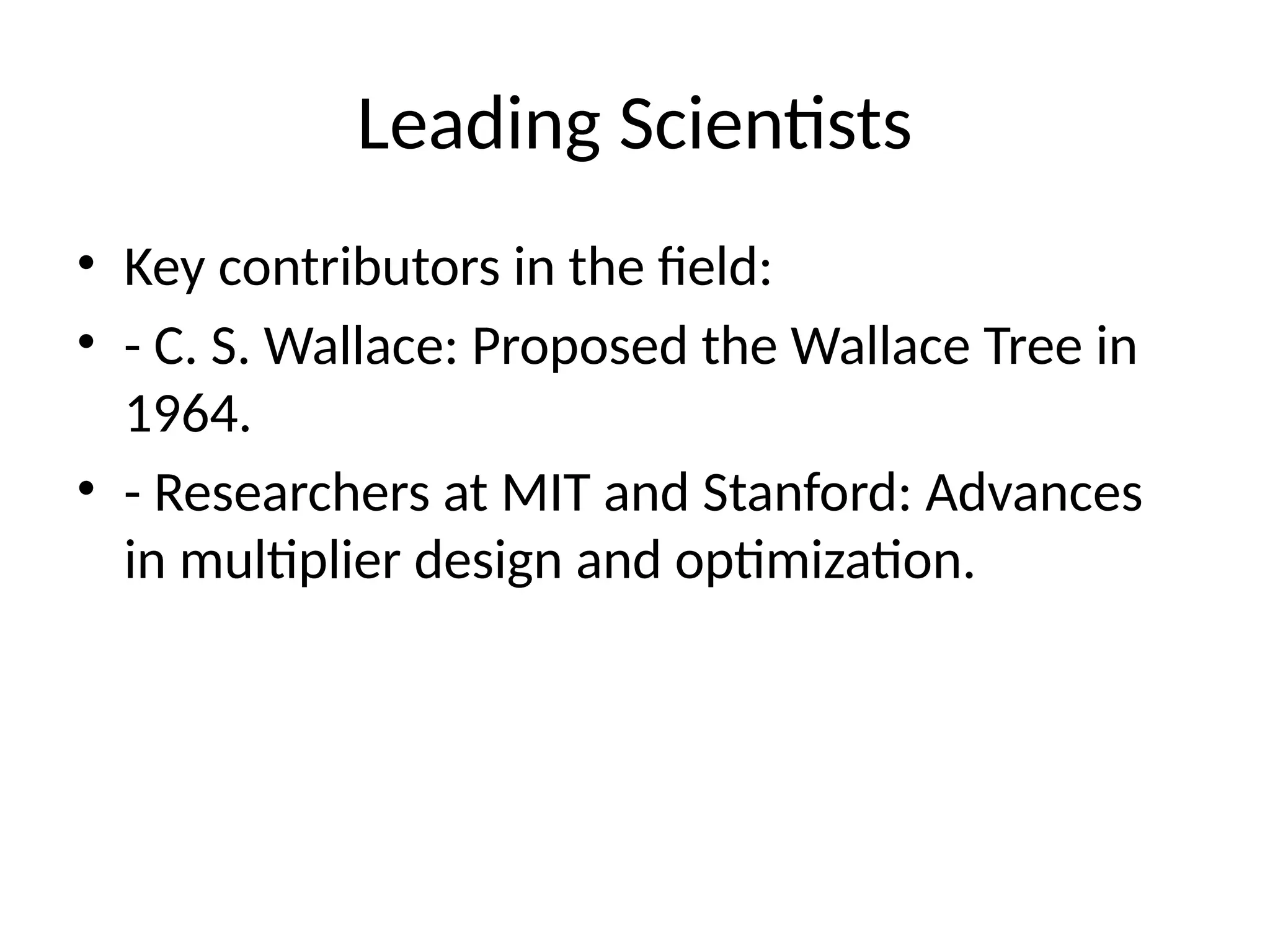 Leading Scientists

• Key contributors in the field:
• - C. S. Wallace: Proposed the Wallace Tree in 1964.
• - Researchers at MIT and Stanford: Advances in multiplier design and optimization.